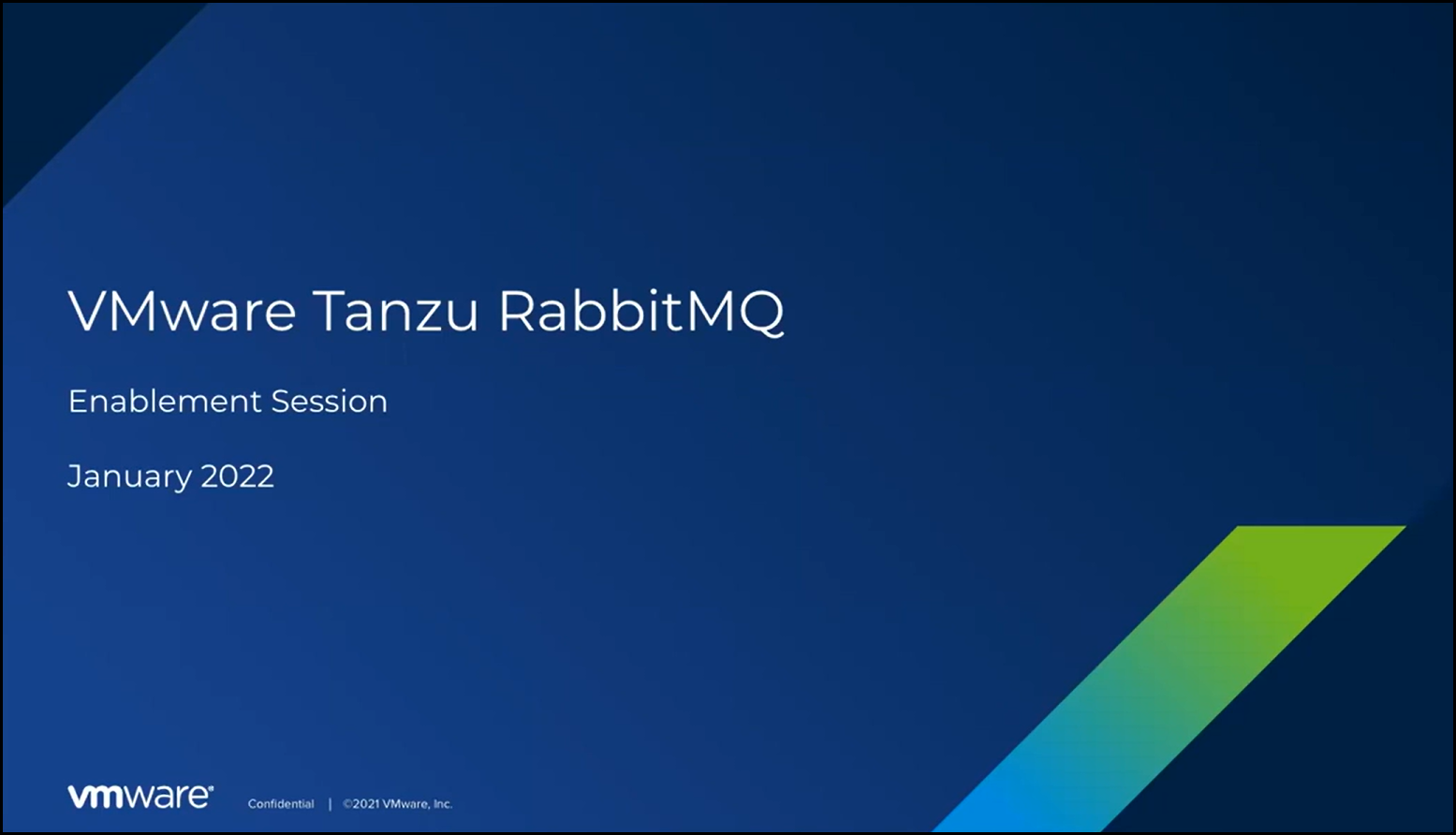 VMware Tanzu RabbitMQ

Enablement Session

January 2022

vmware

Confidential | ©2021 VMware, Inc.